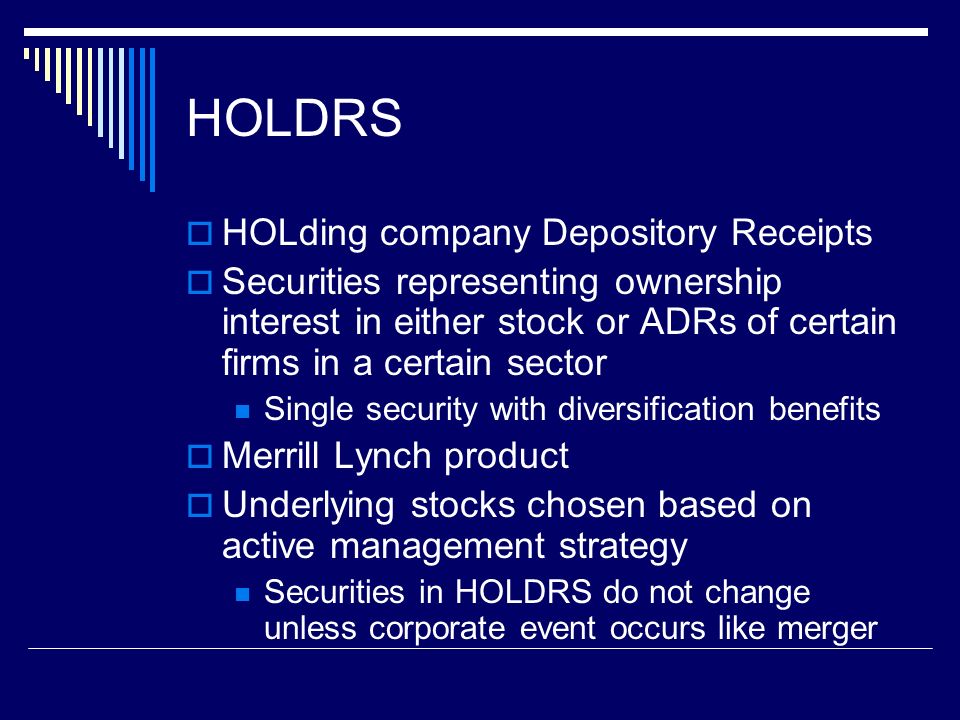 HOLDRS

HOLding company Depository Receipts

Securities representing ownership interest in either stock or ADRs of certain firms in a certain sector

Single security with diversification benefits

Merrill Lynch product

Underlying stocks chosen based on active management strategy

Securities in HOLDRS do not change unless corporate event occurs like merger